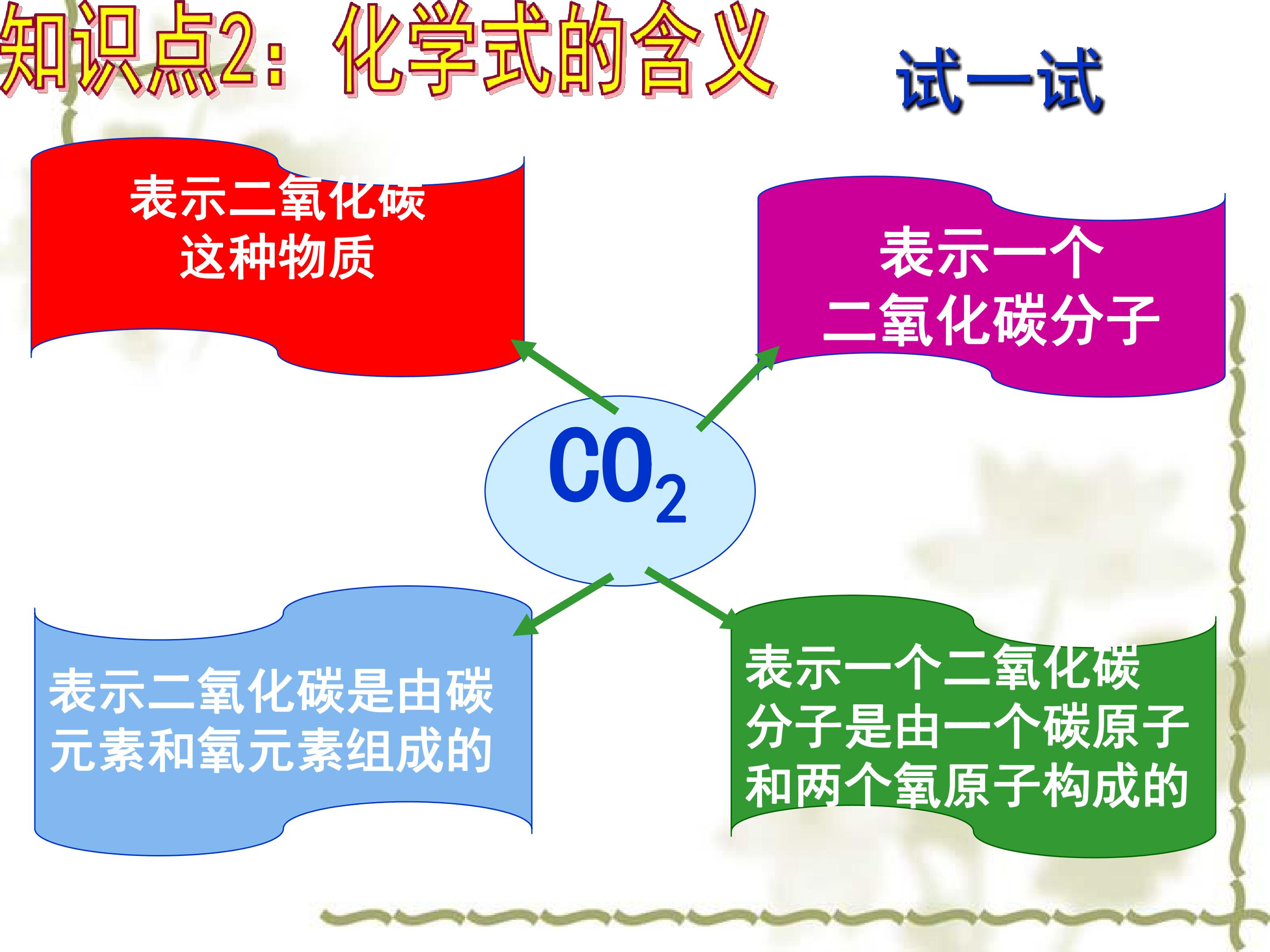 知识点2：化学式的含义

试一试

表示二氧化碳这种物质

表示一个二氧化碳分子

$CO_2$

表示二氧化碳是由碳元素和氧元素组成的

表示一个二氧化碳分子是由一个碳原子和两个氧原子构成的